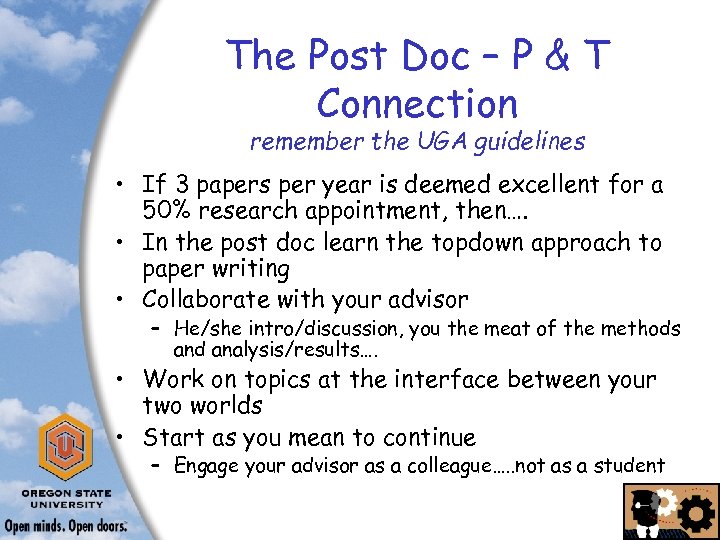 The Post Doc – P & T Connection
remember the UGA guidelines

• If 3 papers per year is deemed excellent for a 50% research appointment, then….
• In the post doc learn the topdown approach to paper writing
• Collaborate with your advisor
– He/she intro/discussion, you the meat of the methods and analysis/results….
• Work on topics at the interface between your two worlds
• Start as you mean to continue
– Engage your advisor as a colleague…..not as a student

OREGON STATE UNIVERSITY
Open minds. Open doors.